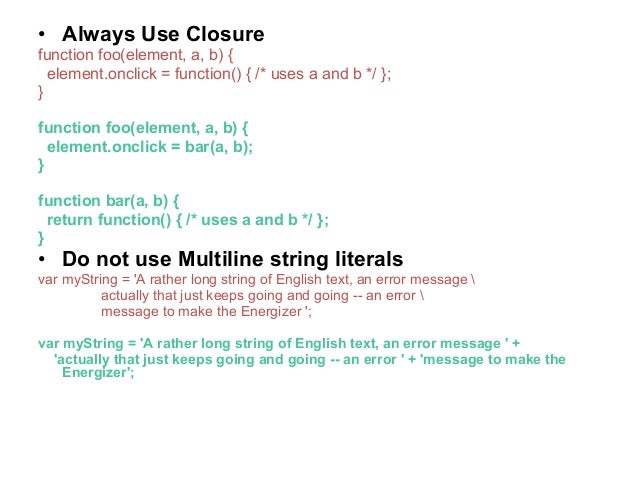 • Always Use Closure
function foo(element, a, b) {
  element.onclick = function() { /* uses a and b */ };
}

function foo(element, a, b) {
  element.onclick = bar(a, b);
}

function bar(a, b) {
  return function() { /* uses a and b */ };
}
• Do not use Multiline string literals
var myString = 'A rather long string of English text, an error message \
    actually that just keeps going and going -- an error \
    message to make the Energizer ';

var myString = 'A rather long string of English text, an error message ' +
  'actually that just keeps going and going -- an error ' + 'message to make the Energizer';